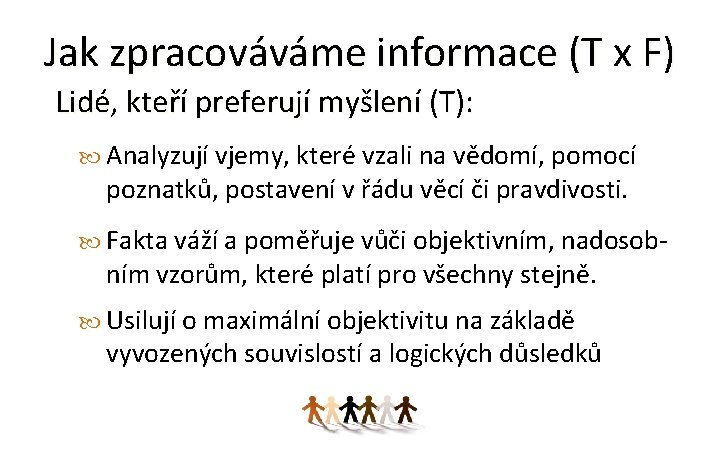 Jak zpracováváme informace (T x F)

Lidé, kteří preferují myšlení (T):

Analyzují vjemy, které vzali na vědomí, pomocí poznatků, postavení v řádu věcí či pravdivosti.

Fakta váží a poměřuje vůči objektivním, nadosobním vzorům, které platí pro všechny stejně.

Usilují o maximální objektivitu na základě vyvozených souvislostí a logických důsledků